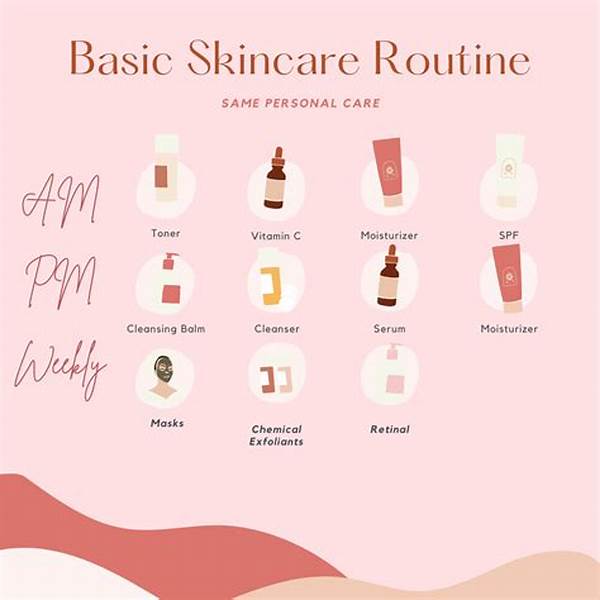 Basic Skincare Routine

SAME PERSONAL CARE

AM

Toner

Vitamin C

Moisturizer

SPF

PM

Cleansing Balm

Cleanser

Serum

Moisturizer

Weekly

Masks

Chemical Exfoliants

Retinal